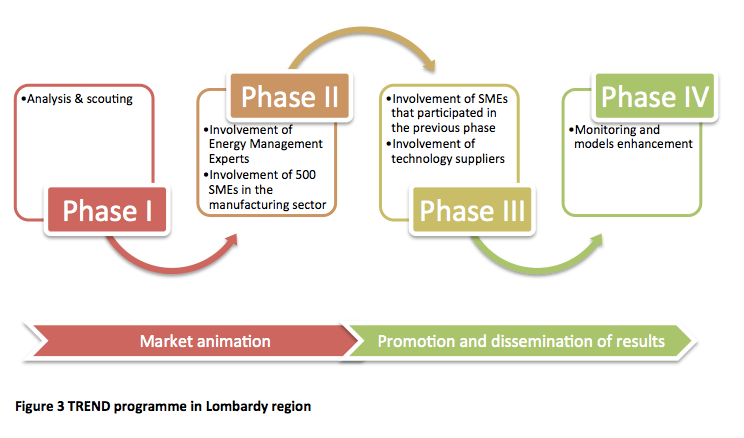 •Analysis & scouting

Phase I

Phase II

•Involvement of Energy Management Experts
•Involvement of 500 SMEs in the manufacturing sector

•Involvement of SMEs that participated in the previous phase
•Involvement of technology suppliers

Phase III

Phase IV

•Monitoring and models enhancement

Market animation

Promotion and dissemination of results

Figure 3 TREND programme in Lombardy region